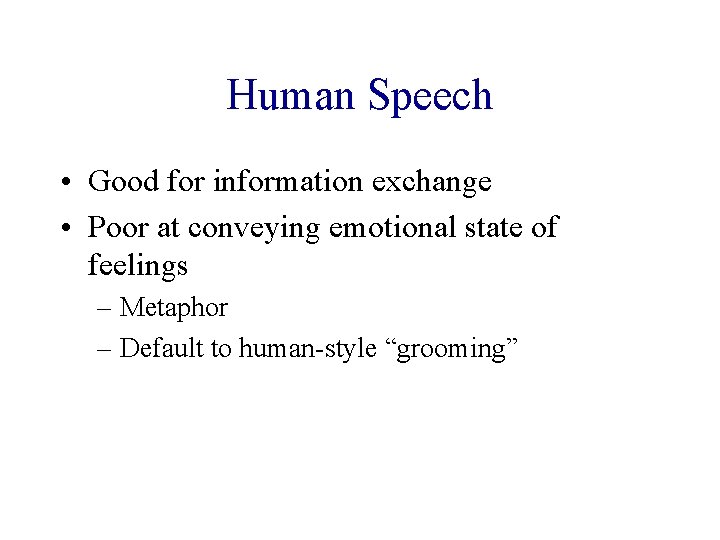 Human Speech

• Good for information exchange
• Poor at conveying emotional state of feelings
– Metaphor
– Default to human-style “grooming”